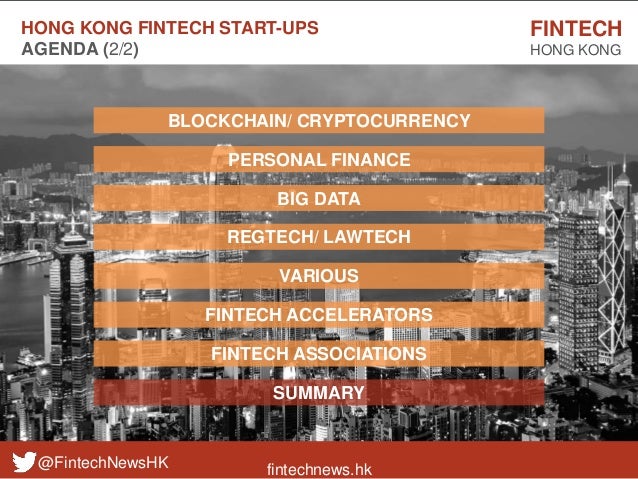 HONG KONG FINTECH START-UPS
AGENDA (2/2)

FINTECH
HONG KONG

BLOCKCHAIN/ CRYPTOCURRENCY

PERSONAL FINANCE

BIG DATA

REGTECH/ LAWTECH

VARIOUS

FINTECH ACCELERATORS

FINTECH ASSOCIATIONS

SUMMARY

@FintechNewsHK

fintechnews.hk